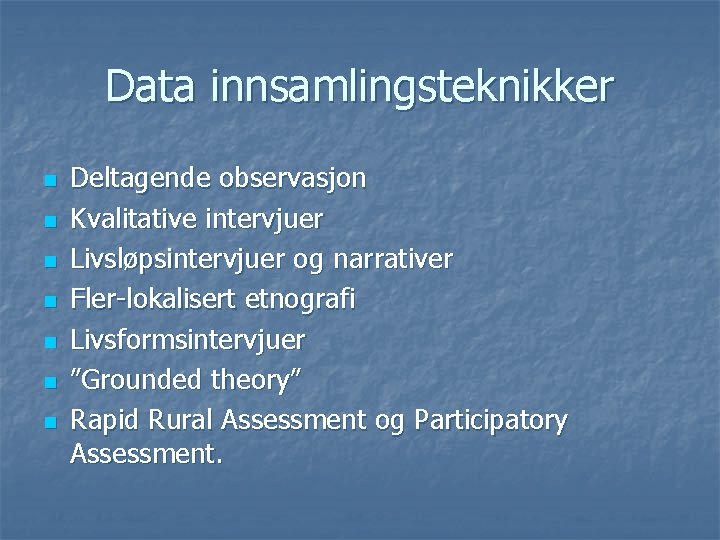 Data innsamlingsteknikker

• Deltagende observasjon
• Kvalitative intervjuer
• Livsløpsintervjuer og narrativer
• Fler-lokalisert etnografi
• Livsformsintervjuer
• "Grounded theory"
• Rapid Rural Assessment og Participatory Assessment.